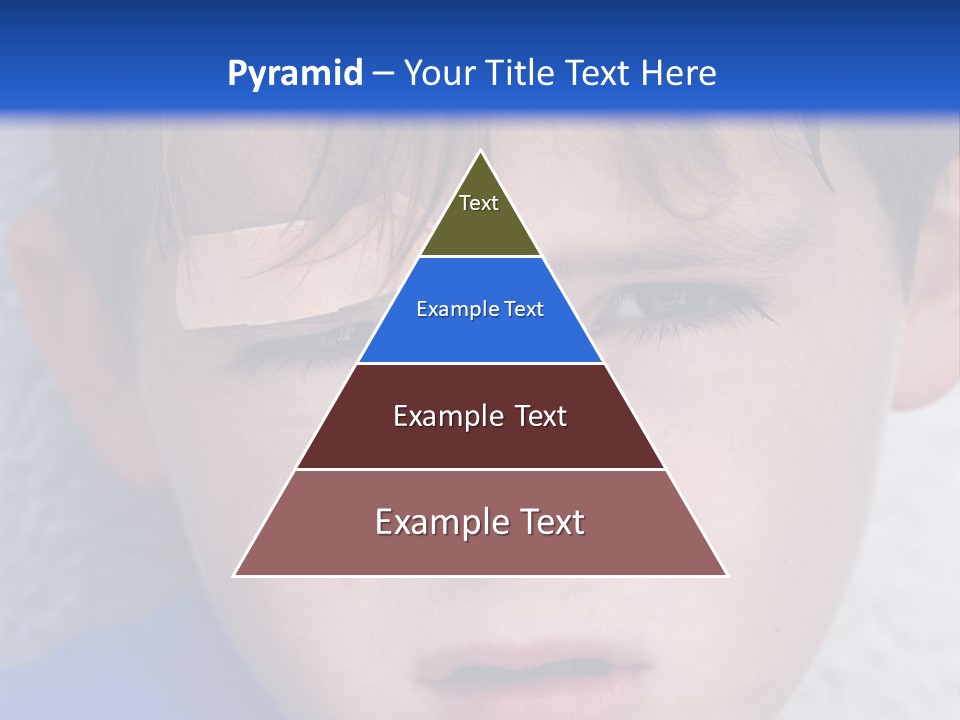 Pyramid – Your Title Text Here

Text

Example Text

Example Text

Example Text